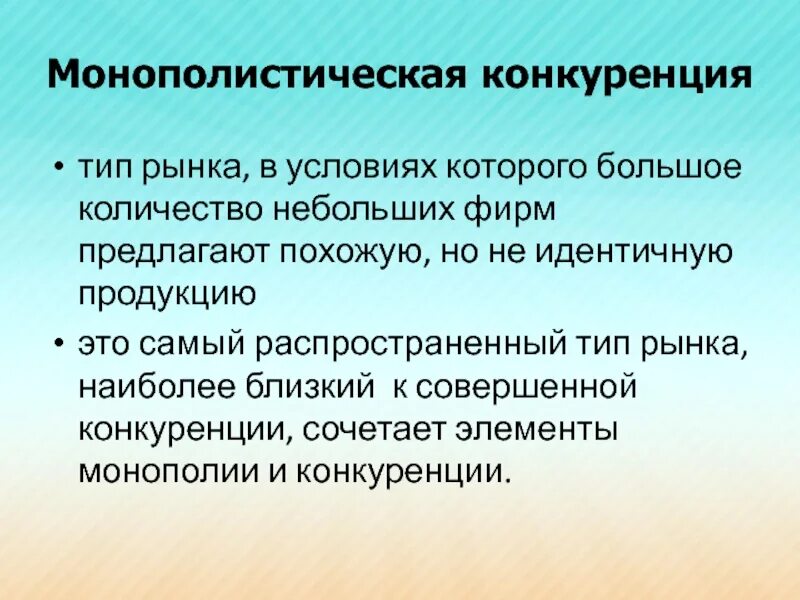 Монополистическая конкуренция

• тип рынка, в условиях которого большое количество небольших фирм предлагают похожую, но не идентичную продукцию

• это самый распространенный тип рынка, наиболее близкий  к совершенной конкуренции, сочетает элементы монополии и конкуренции.